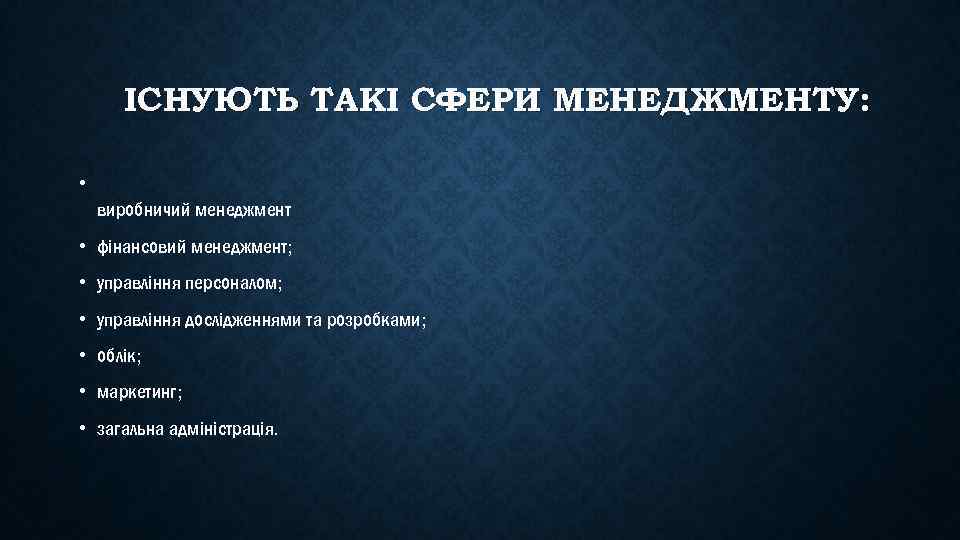 ІСНУЮТЬ ТАКІ СФЕРИ МЕНЕДЖМЕНТУ:

•

виробничий менеджмент

• фінансовий менеджмент;

• управління персоналом;

• управління дослідженнями та розробками;

• облік;

• маркетинг;

• загальна адміністрація.